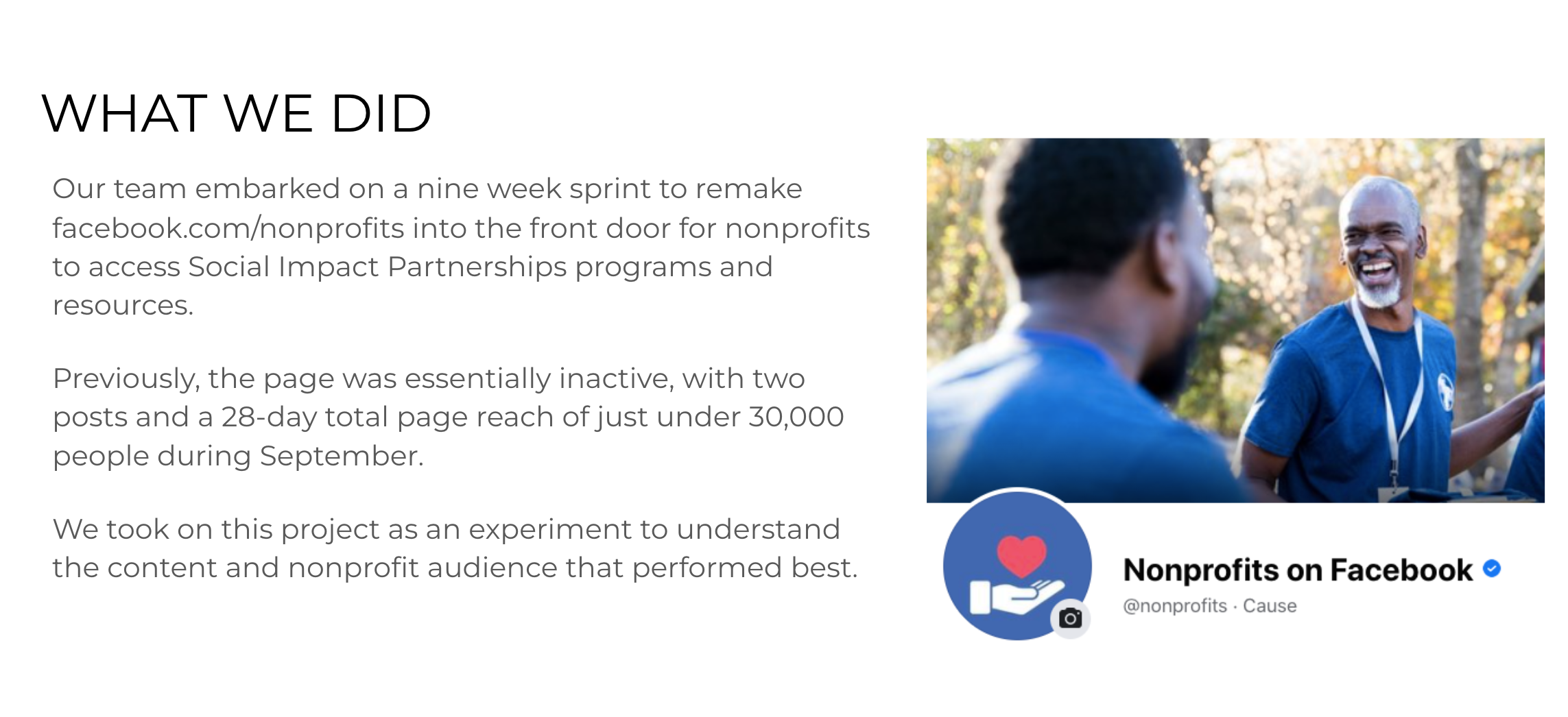 WHAT WE DID

Our team embarked on a nine week sprint to remake facebook.com/nonprofits into the front door for nonprofits to access Social Impact Partnerships programs and resources.

Previously, the page was essentially inactive, with two posts and a 28-day total page reach of just under 30,000 people during September.

We took on this project as an experiment to understand the content and nonprofit audience that performed best.

Nonprofits on Facebook

@nonprofits · Cause